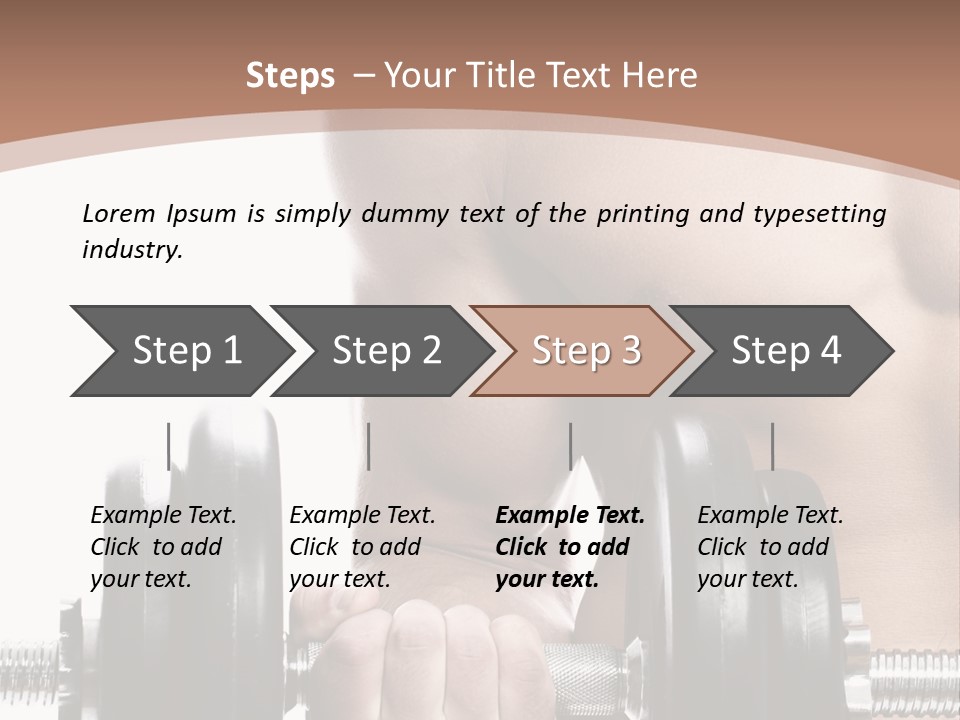 Steps – Your Title Text Here

Lorem Ipsum is simply dummy text of the printing and typesetting industry.

Step 1

Step 2

Step 3

Step 4

Example Text. Click to add your text.

Example Text. Click to add your text.

Example Text. Click to add your text.

Example Text. Click to add your text.